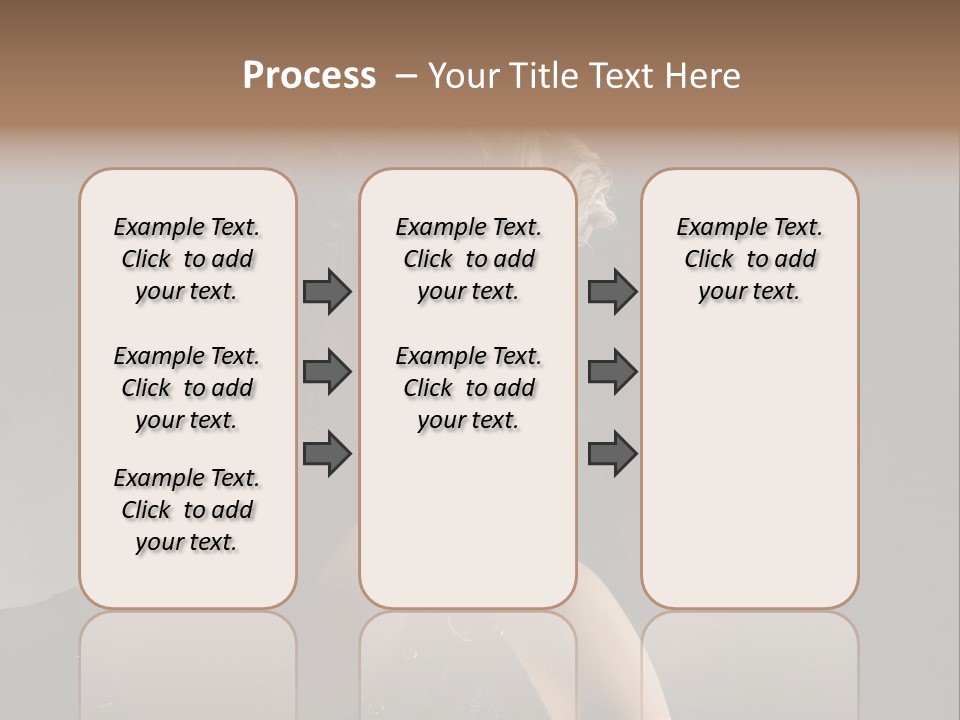 Process – Your Title Text Here

Example Text. Click to add your text.

Example Text. Click to add your text.

Example Text. Click to add your text.

Example Text. Click to add your text.

Example Text. Click to add your text.

Example Text. Click to add your text.